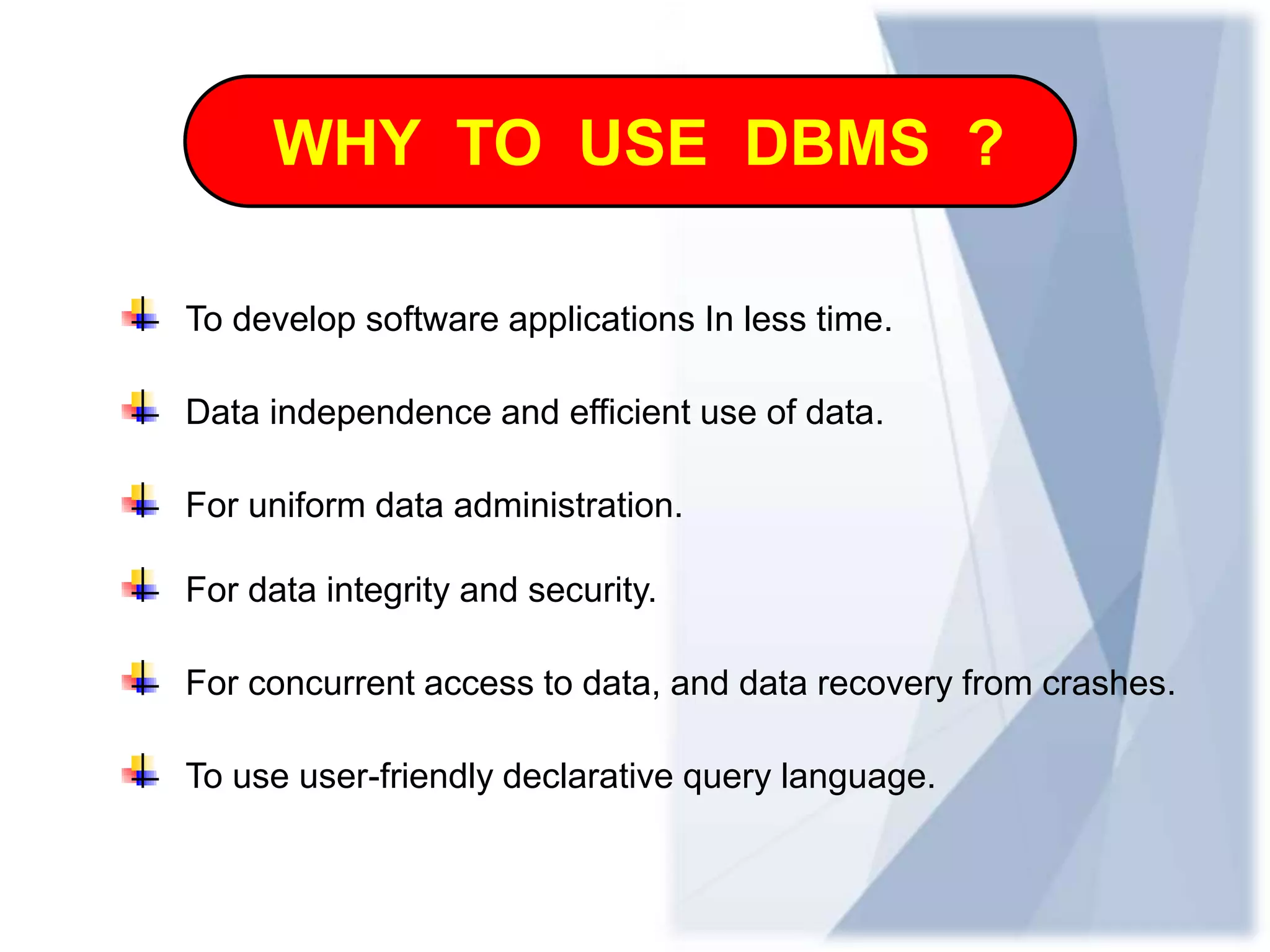 WHY TO USE DBMS ?

To develop software applications In less time.

Data independence and efficient use of data.

For uniform data administration.

For data integrity and security.

For concurrent access to data, and data recovery from crashes.

To use user-friendly declarative query language.